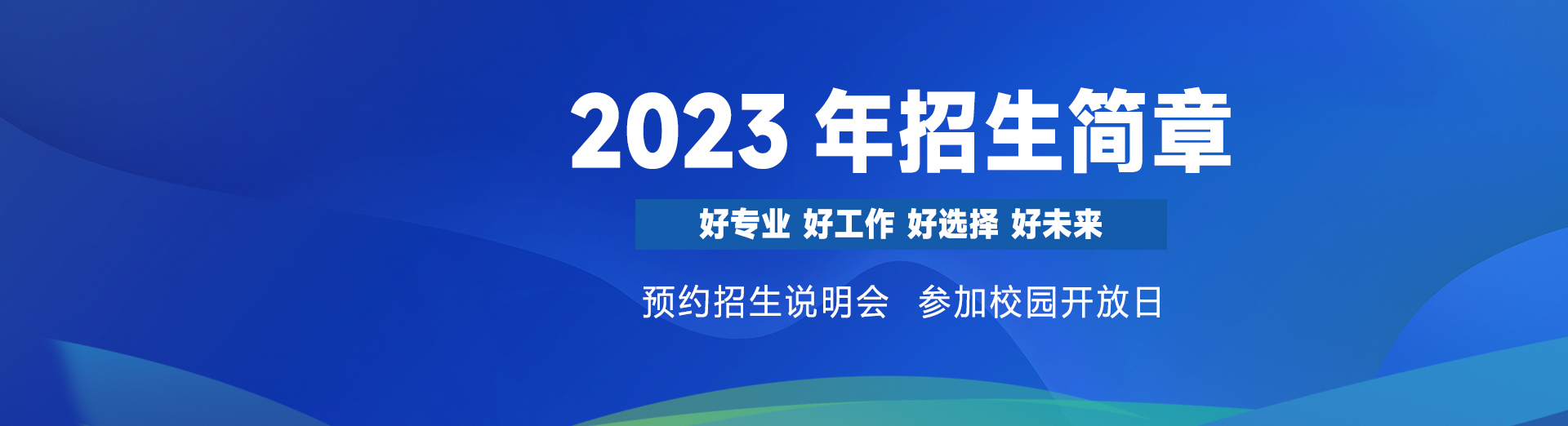 2023 年招生简章

好专业 好工作 好选择 好未来

预约招生说明会 参加校园开放日